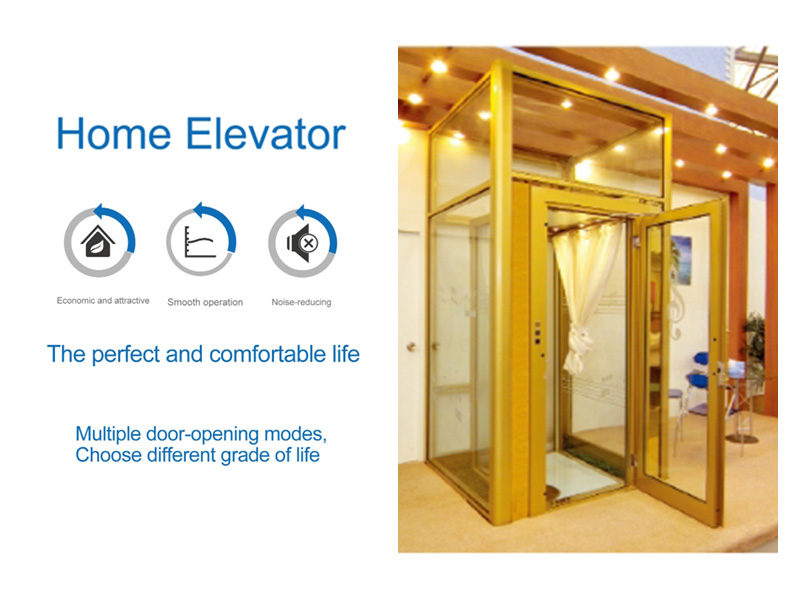 Home Elevator

Economic and attractive

Smooth operation

Noise-reducing

The perfect and comfortable life

Multiple door-opening modes,
Choose different grade of life